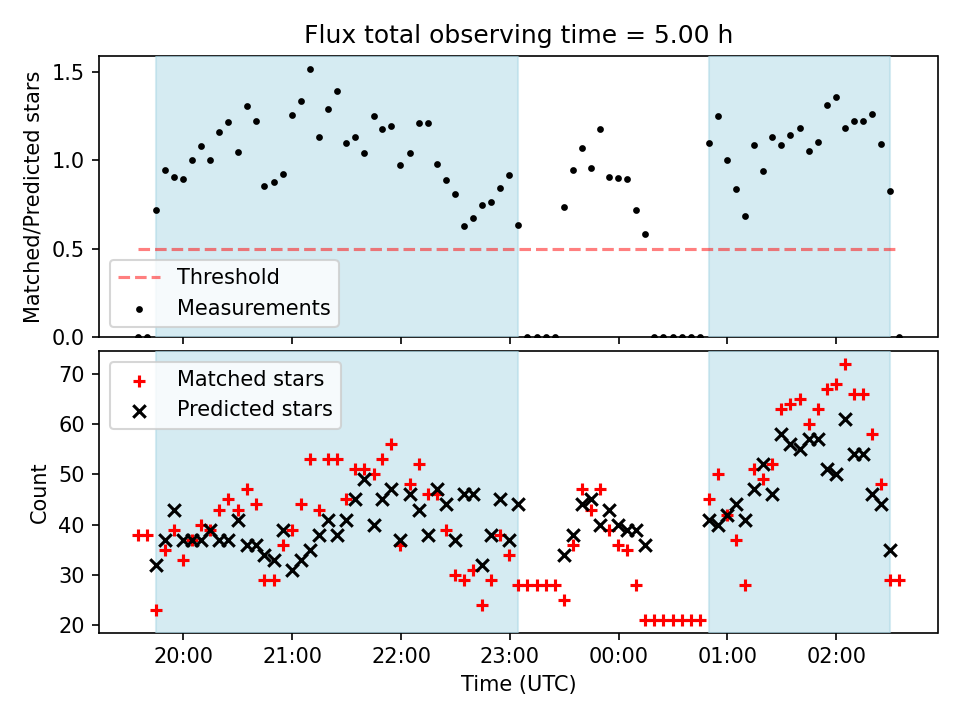 Flux total observing time = 5.00 h

Matched/Predicted stars

1.5
1.0
0.5
0.0

Threshold
Measurements

Count

70
60
50
40
30
20

Matched stars
Predicted stars

20:00
21:00
22:00
23:00
00:00
01:00
02:00

Time (UTC)